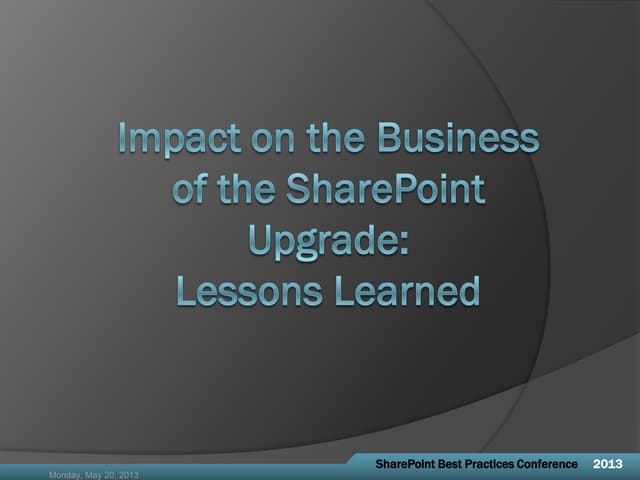 Impact on the Business of the SharePoint Upgrade:
Lessons Learned

SharePoint Best Practices Conference 2013

Monday, May 20, 2013